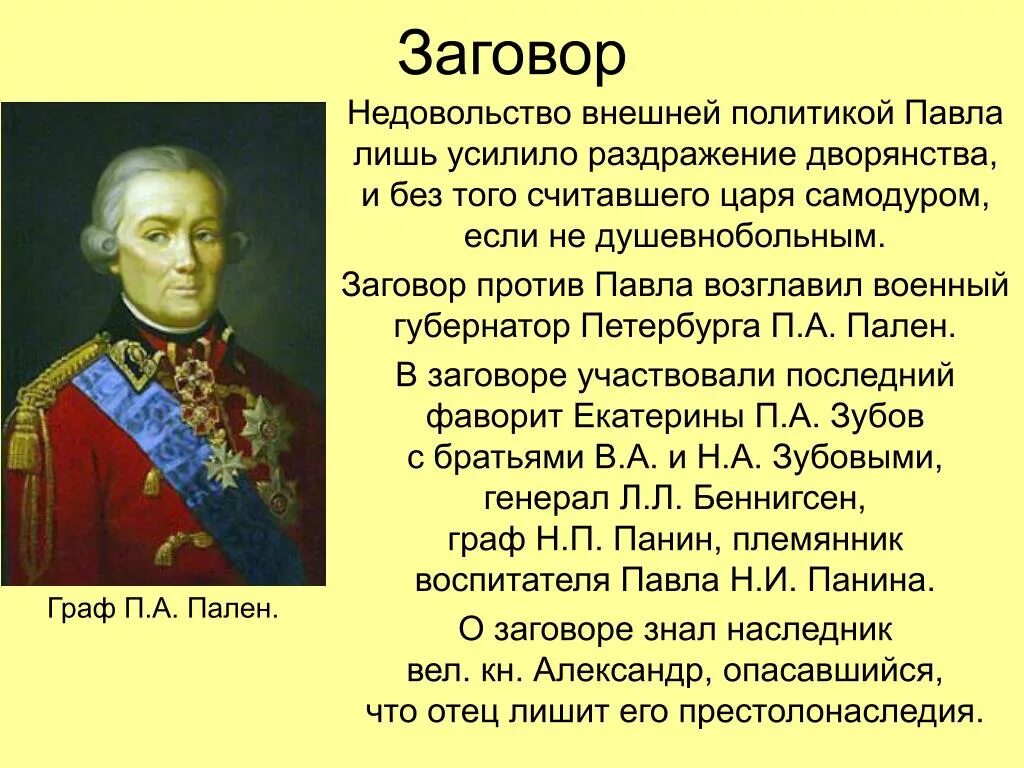 Заговор

Недовольство внешней политикой Павла лишь усилило раздражение дворянства, и без того считавшего царя самодуром, если не душевнобольным.

Заговор против Павла возглавил военный губернатор Петербурга П.А. Пален.

В заговоре участвовали последний фаворит Екатерины П.А. Зубов с братьями В.А. и Н.А. Зубовыми, генерал Л.Л. Беннигсен, граф Н.П. Панин, племянник воспитателя Павла Н.И. Панина.

О заговоре знал наследник вел. кн. Александр, опасавшийся, что отец лишит его престолонаследия.

Граф П.А. Пален.